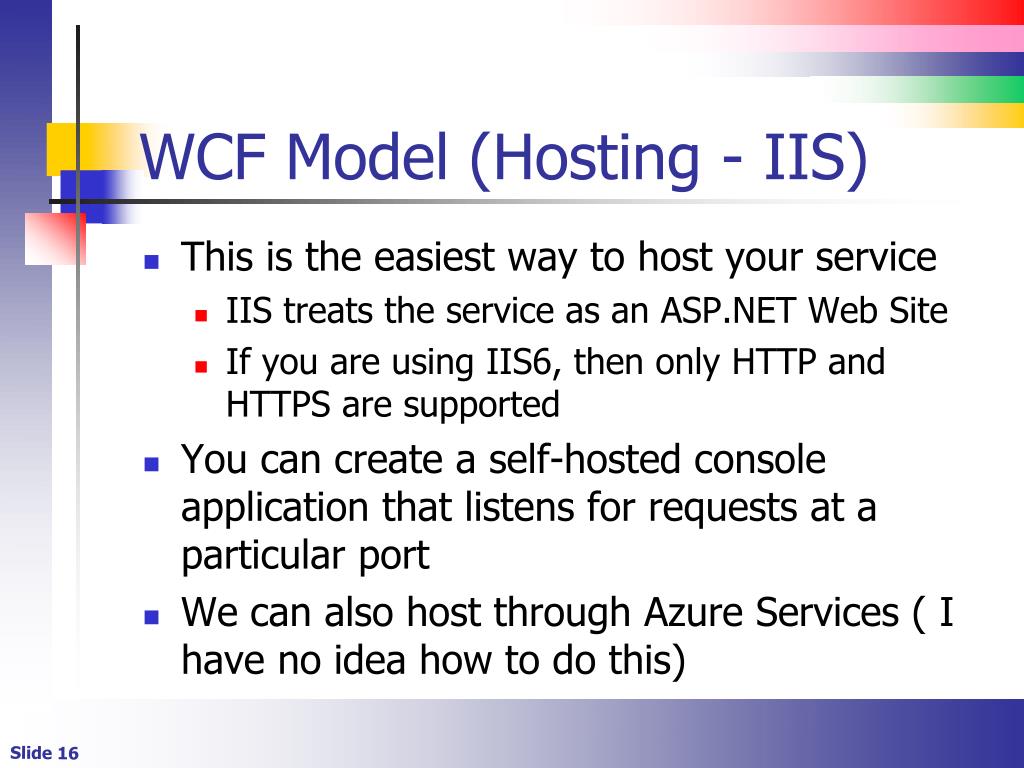 WCF Model (Hosting - IIS)

- This is the easiest way to host your service
  - IIS treats the service as an ASP.NET Web Site
  - If you are using IIS6, then only HTTP and HTTPS are supported
- You can create a self-hosted console application that listens for requests at a particular port
- We can also host through Azure Services ( I have no idea how to do this)

Slide 16